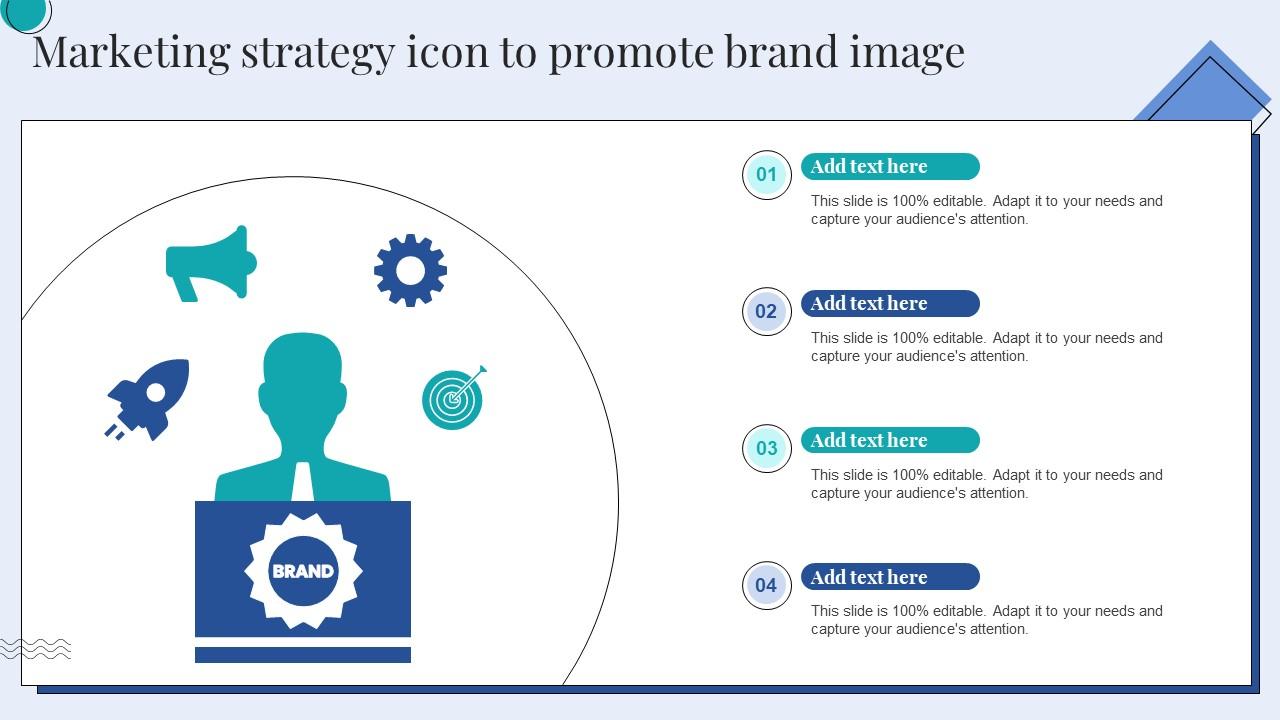 Marketing strategy icon to promote brand image

BRAND

01
Add text here
This slide is 100% editable. Adapt it to your needs and capture your audience's attention.

02
Add text here
This slide is 100% editable. Adapt it to your needs and capture your audience's attention.

03
Add text here
This slide is 100% editable. Adapt it to your needs and capture your audience's attention.

04
Add text here
This slide is 100% editable. Adapt it to your needs and capture your audience's attention.